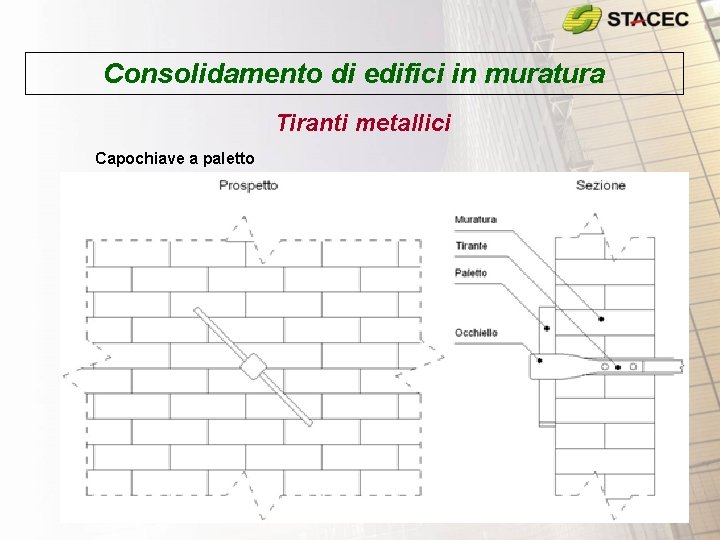 STACEC

Consolidamento di edifici in muratura

Tiranti metallici

Capochiave a paletto

Prospetto

Sezione

Muratura

Tirante

Paletto

Occhiello